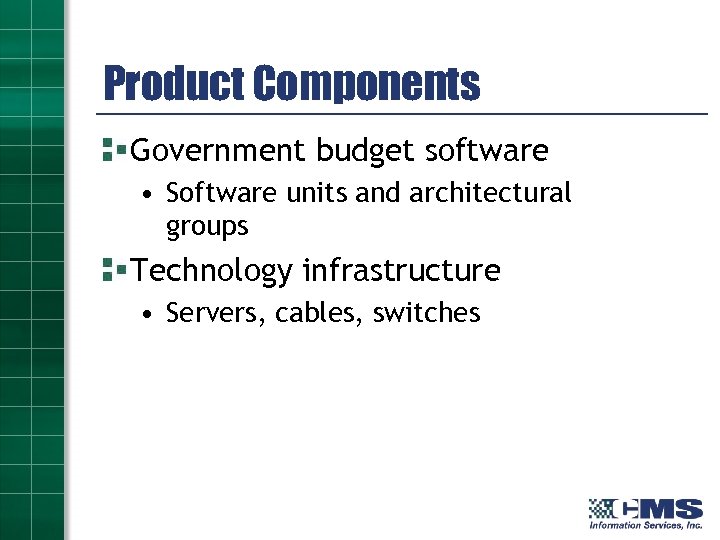 Product Components

Government budget software

• Software units and architectural groups

Technology infrastructure

• Servers, cables, switches

CMS
Information Services, Inc.